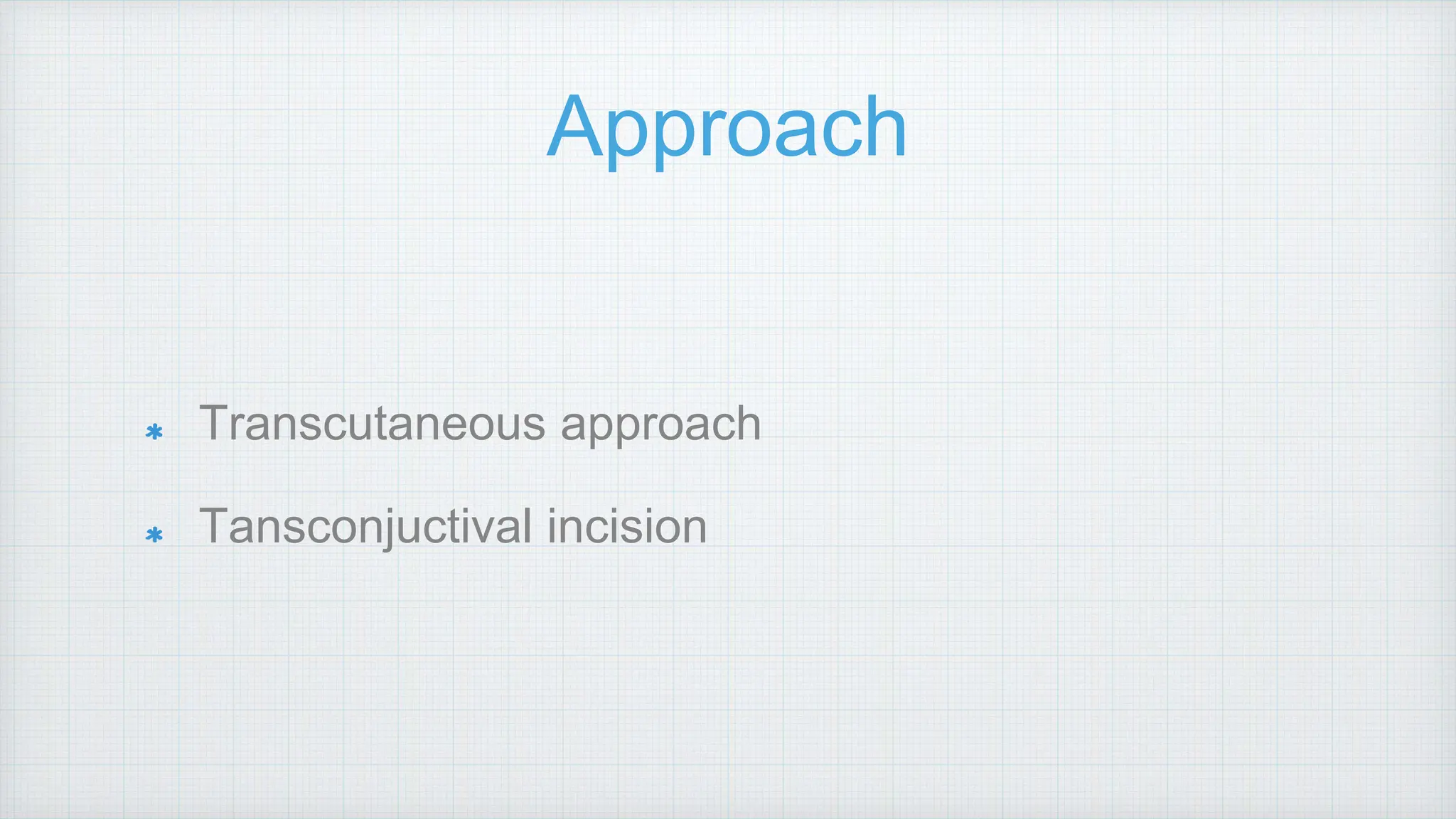 Approach

* Transcutaneous approach

* Tansconjuctival incision